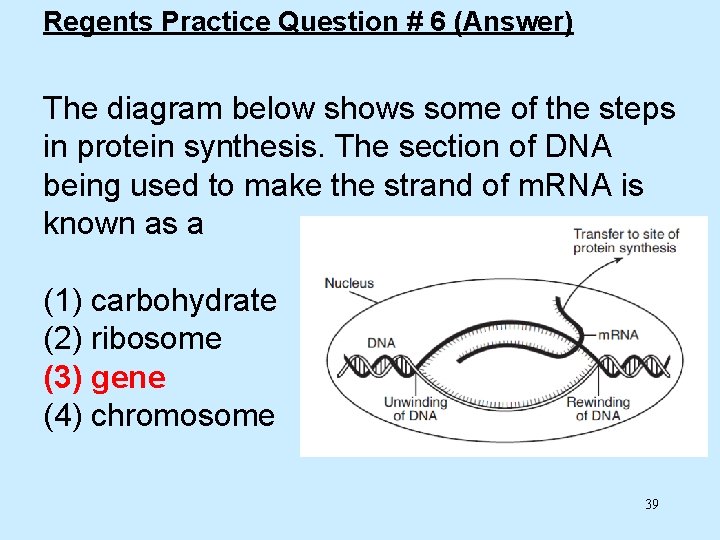 Regents Practice Question # 6 (Answer)

The diagram below shows some of the steps in protein synthesis. The section of DNA being used to make the strand of mRNA is known as a

(1) carbohydrate
(2) ribosome
(3) gene
(4) chromosome

Transfer to site of protein synthesis

Nucleus

DNA

mRNA

Unwinding of DNA

Rewinding of DNA

39